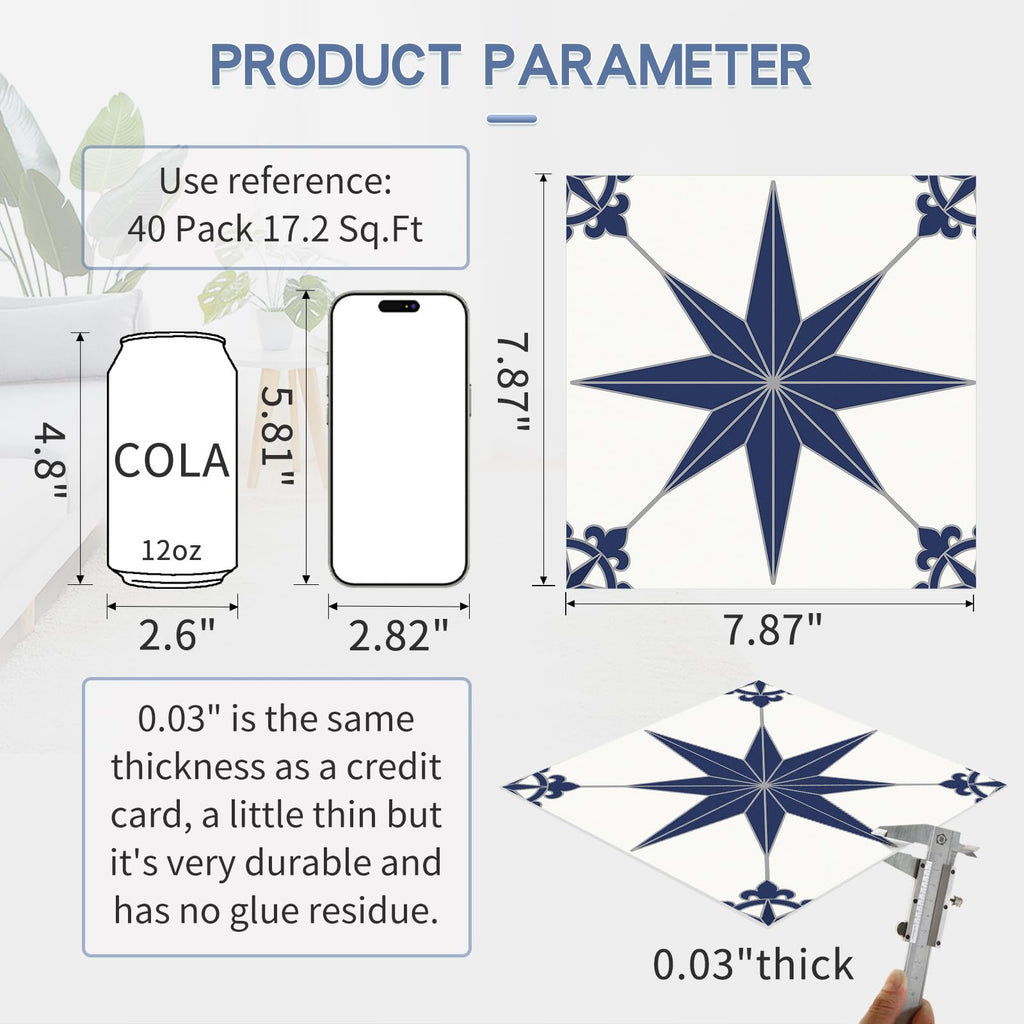 PRODUCT PARAMETER

Use reference:
40 Pack 17.2 Sq.Ft

4.8"

COLA

12oz

2.6"

5.81"

2.82"

7.87"

7.87"

0.03" is the same thickness as a credit card, a little thin but it's very durable and has no glue residue.

0.03"thick